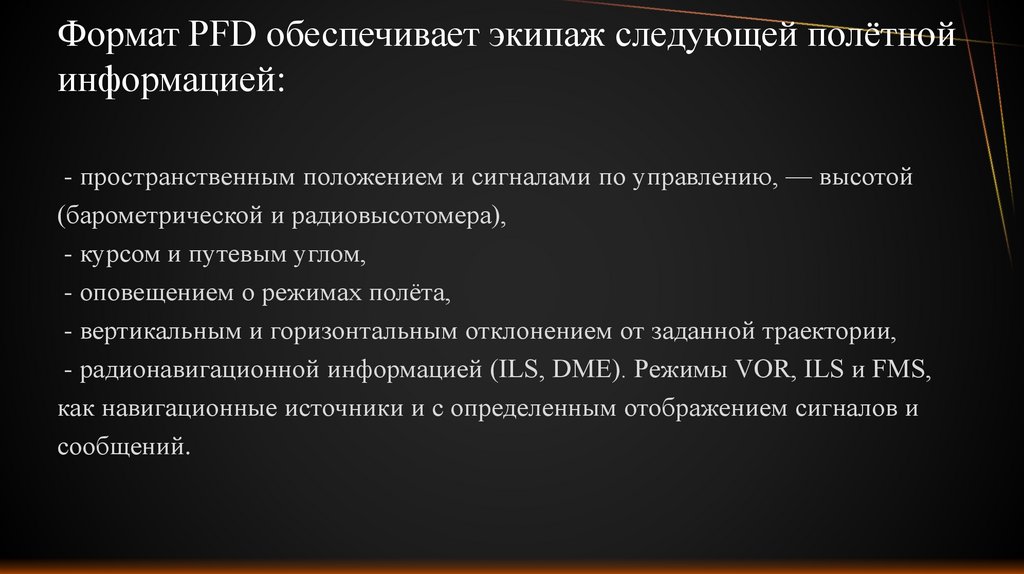 Формат PFD обеспечивает экипаж следующей полётной информацией:

- пространственным положением и сигналами по управлению, — высотой (барометрической и радиовысотомера),
- курсом и путевым углом,
- оповещением о режимах полёта,
- вертикальным и горизонтальным отклонением от заданной траектории,
- радионавигационной информацией (ILS, DME). Режимы VOR, ILS и FMS, как навигационные источники и с определенным отображением сигналов и сообщений.